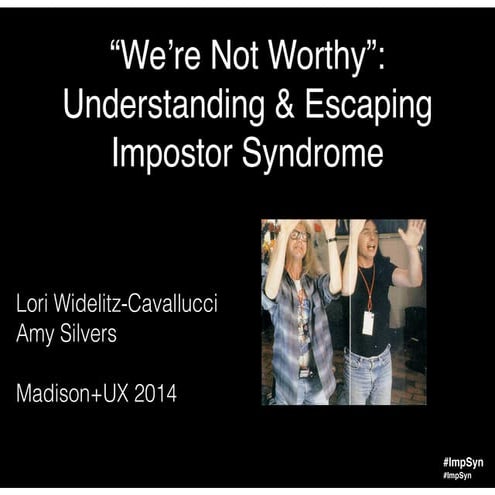 “We’re Not Worthy”: Understanding & Escaping Impostor Syndrome

Lori Widelitz-Cavallucci
Amy Silvers

Madison+UX 2014

#ImpSyn
#ImpSyn